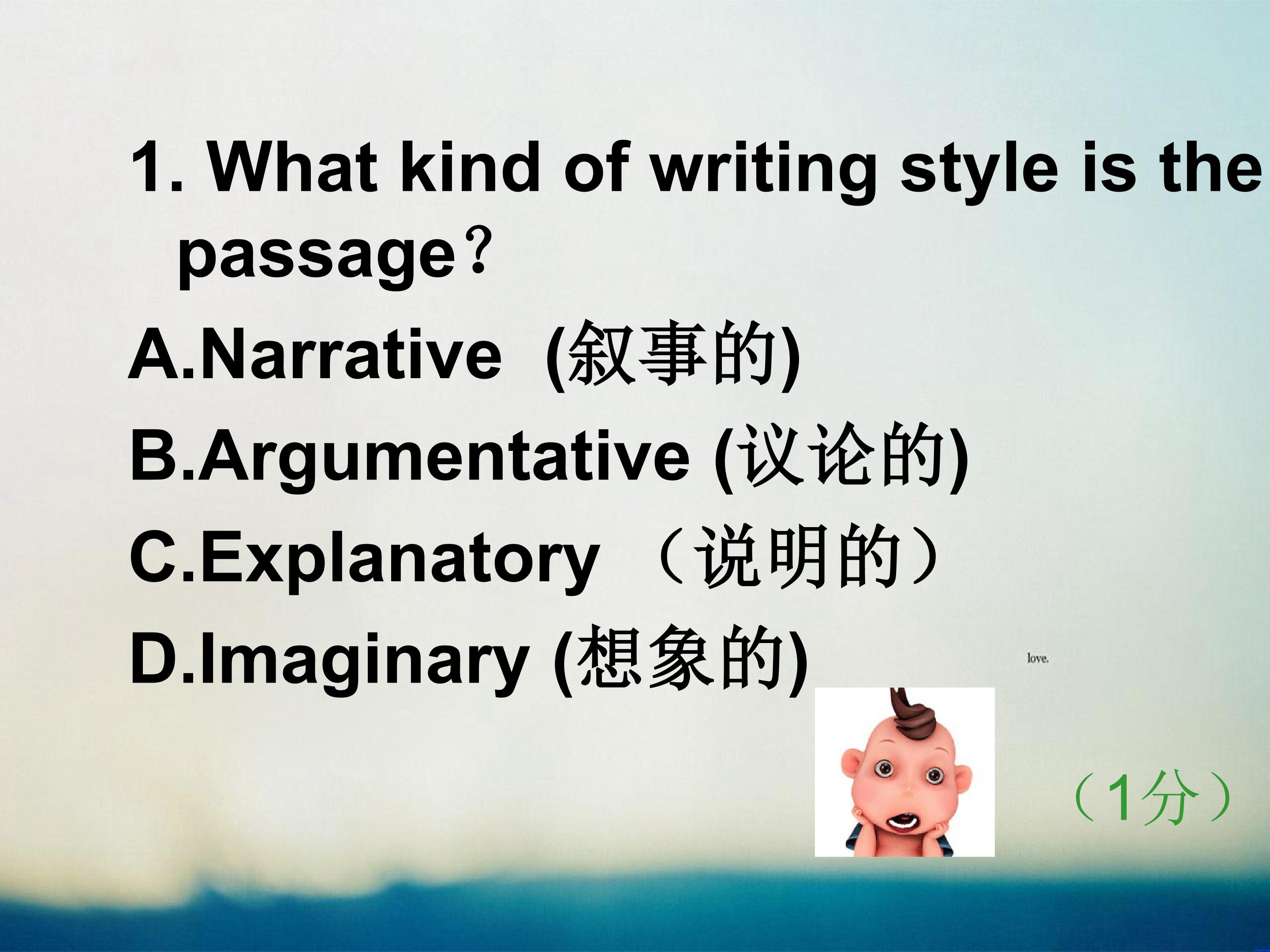 1. What kind of writing style is the passage?

A.Narrative (叙事的)

B.Argumentative (议论的)

C.Explanatory （说明的）

D.Imaginary (想象的)

love.

（1分）